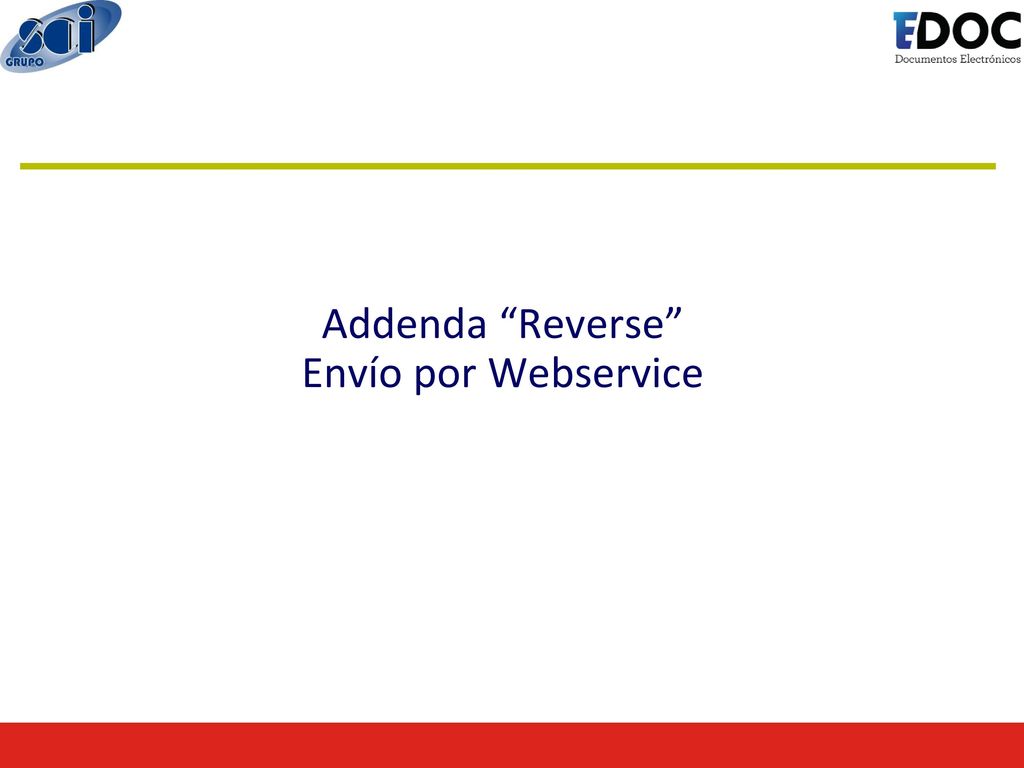 sai
GRUPO

EDOC
Documentos Electrónicos

Addenda “Reverse”
Envío por Webservice